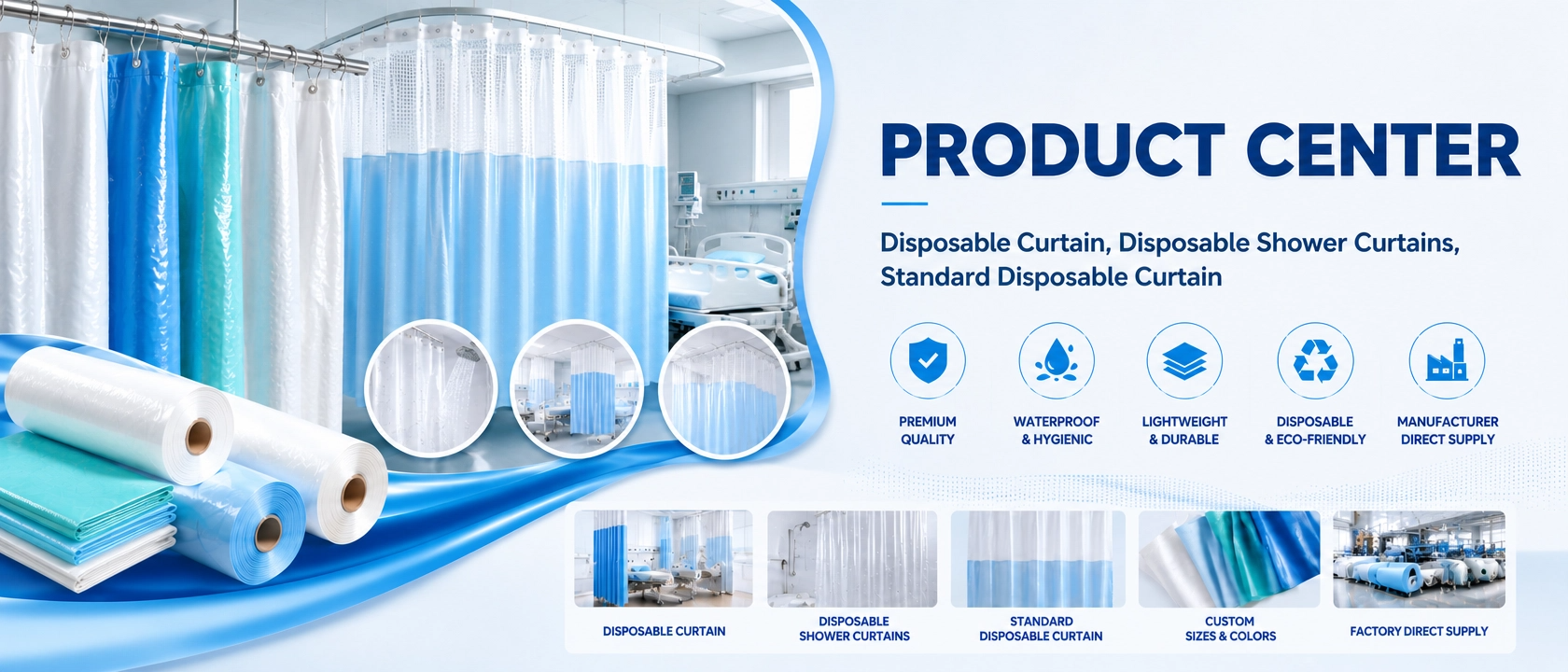 PRODUCT CENTER

Disposable Curtain, Disposable Shower Curtains, Standard Disposable Curtain

PREMIUM QUALITY

WATERPROOF & HYGIENIC

LIGHTWEIGHT & DURABLE

DISPOSABLE & ECO-FRIENDLY

MANUFACTURER DIRECT SUPPLY

DISPOSABLE CURTAIN

DISPOSABLE SHOWER CURTAINS

STANDARD DISPOSABLE CURTAIN

CUSTOM SIZES & COLORS

FACTORY DIRECT SUPPLY